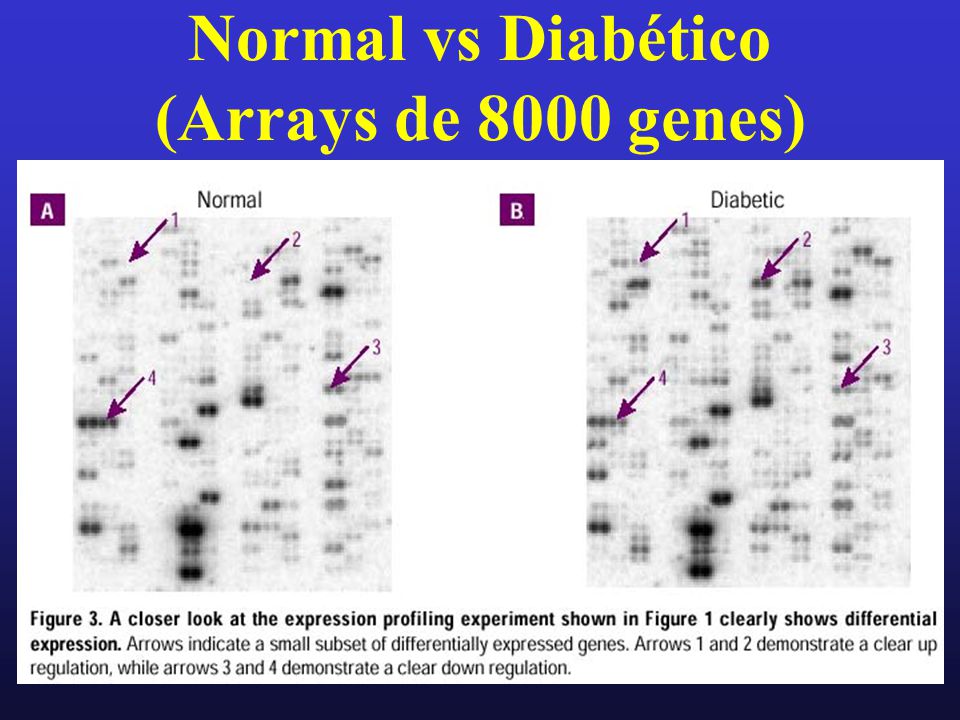 Normal vs Diabético
(Arrays de 8000 genes)

A Normal

1
2
3
4

B Diabetic

1
2
3
4

Figure 3. A closer look at the expression profiling experiment shown in Figure 1 clearly shows differential expression. Arrows indicate a small subset of differentially expressed genes. Arrows 1 and 2 demonstrate a clear up regulation, while arrows 3 and 4 demonstrate a clear down regulation.